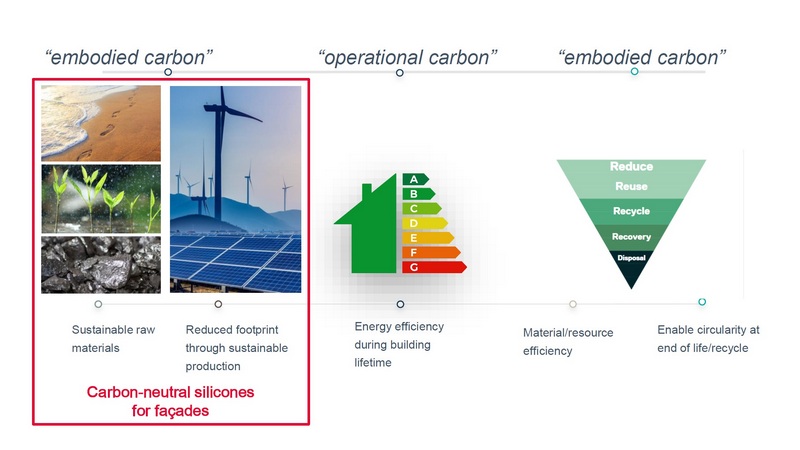 “embodied carbon”

“operational carbon”

“embodied carbon”

A
B
C
D
E
F
G

Reduce
Reuse
Recycle
Recovery
Disposal

Sustainable raw materials

Reduced footprint through sustainable production

Energy efficiency during building lifetime

Material/resource efficiency

Enable circularity at end of life/recycle

Carbon-neutral silicones for façades